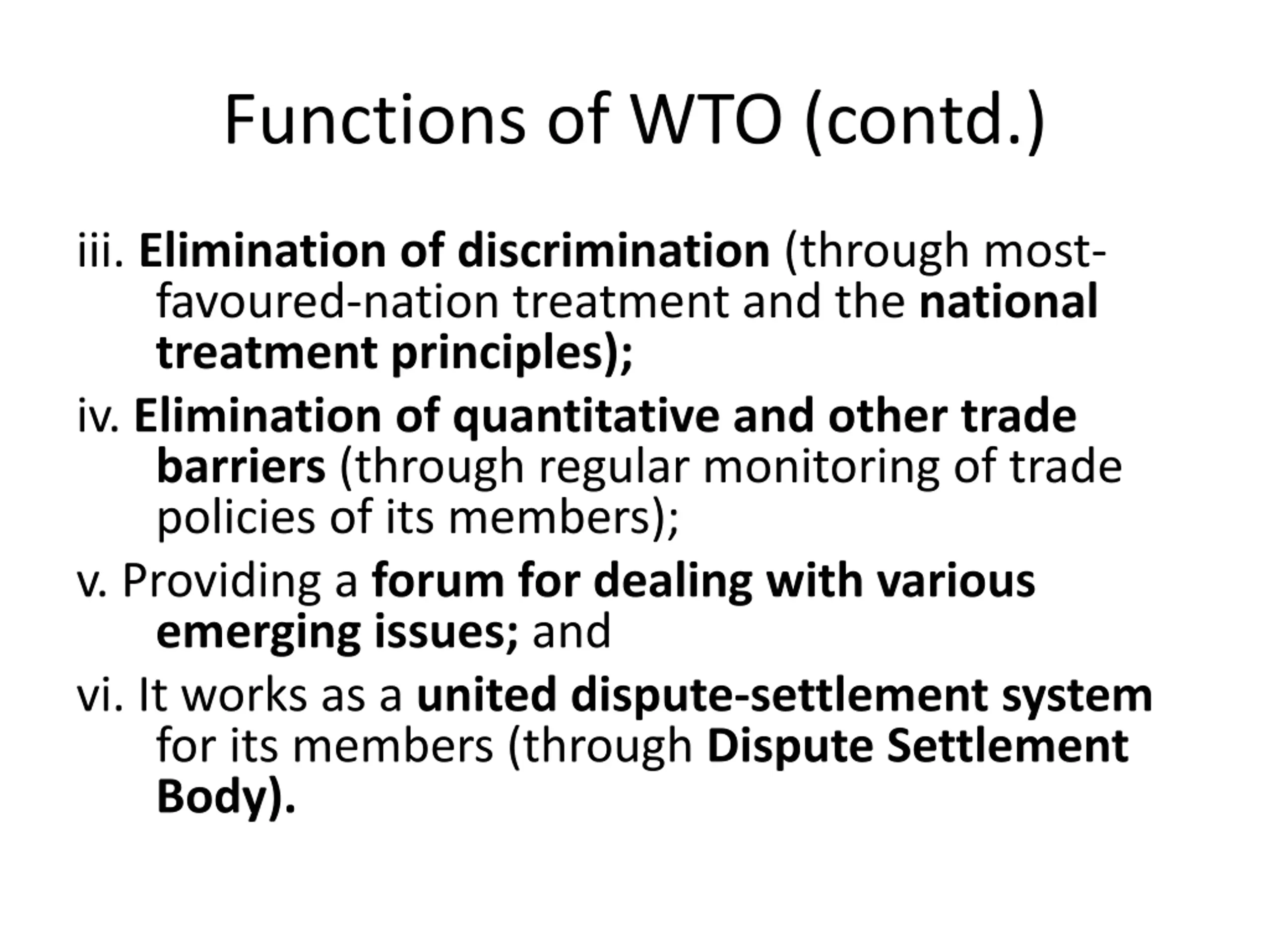 Functions of WTO (contd.)

iii. Elimination of discrimination (through most-favoured-nation treatment and the national treatment principles);

iv. Elimination of quantitative and other trade barriers (through regular monitoring of trade policies of its members);

v. Providing a forum for dealing with various emerging issues; and

vi. It works as a united dispute-settlement system for its members (through Dispute Settlement Body).